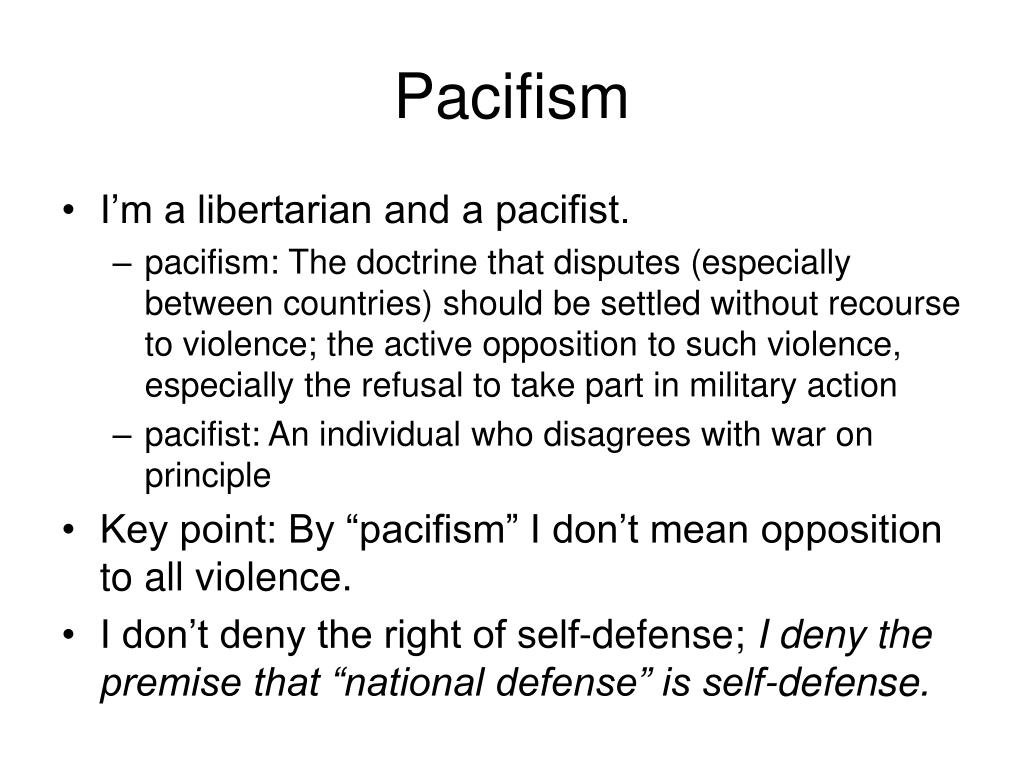 Pacifism

• I’m a libertarian and a pacifist.
– pacifism: The doctrine that disputes (especially between countries) should be settled without recourse to violence; the active opposition to such violence, especially the refusal to take part in military action
– pacifist: An individual who disagrees with war on principle

• Key point: By “pacifism” I don’t mean opposition to all violence.

• I don’t deny the right of self-defense; I deny the premise that “national defense” is self-defense.